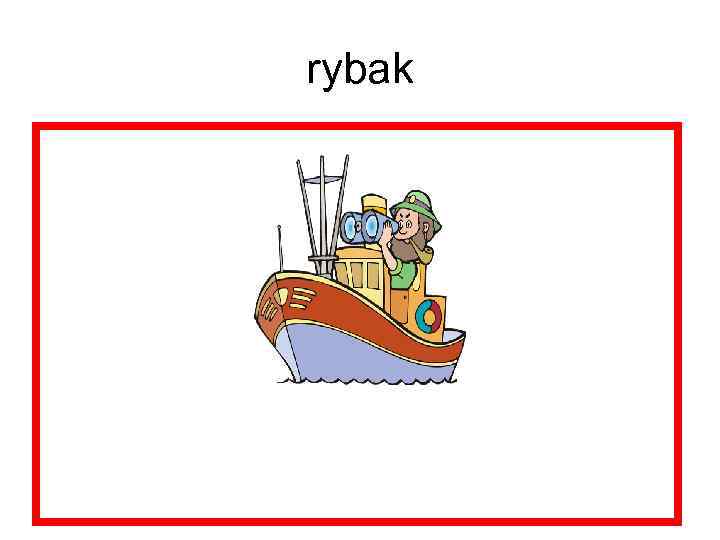 rybak